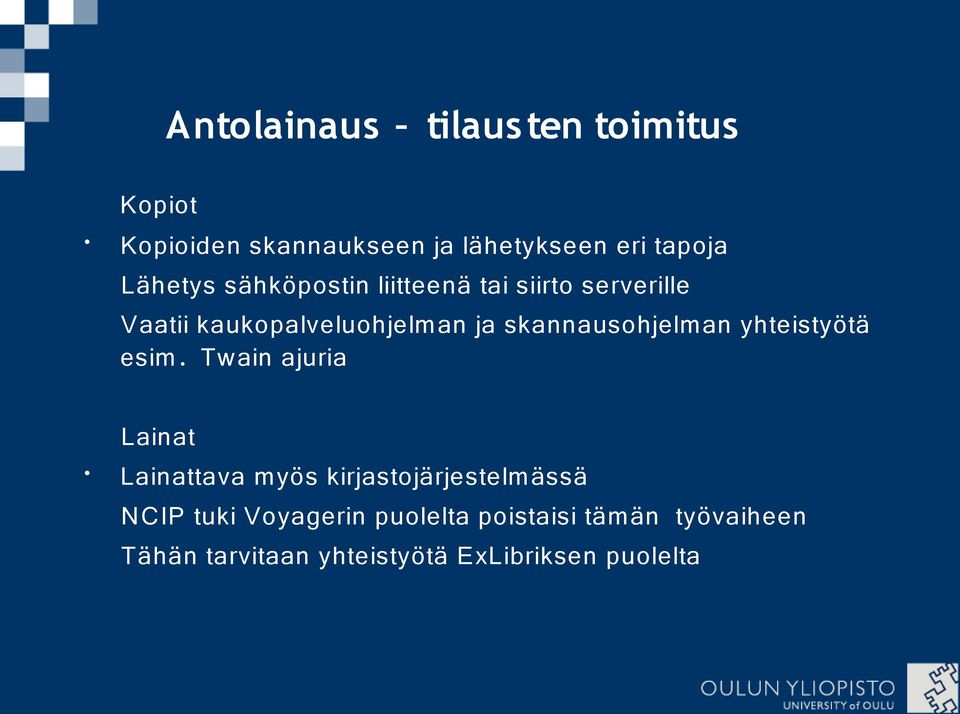 Antolainaus – tilausten toimitus

Kopiot

• Kopioiden skannaukseen ja lähetykseen eri tapoja

Lähetys sähköpostin liitteenä tai siirto serverille

Vaatii kaukopalveluohjelman ja skannausohjelman yhteistyötä esim. Twain ajuria

Lainat

• Lainattava myös kirjastojärjestelmässä

NCIP tuki Voyagerin puolelta poistaisi tämän työvaiheen

Tähän tarvitaan yhteistyötä ExLibriksen puolelta

OULUN YLIOPISTO
UNIVERSITY of OULU